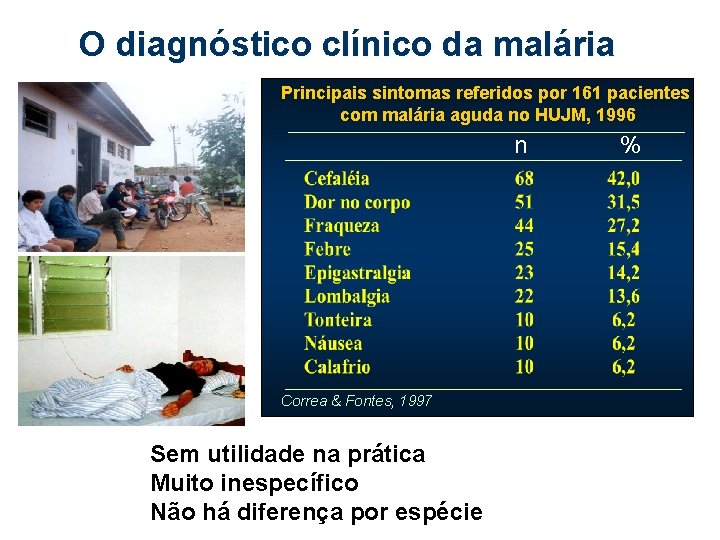 O diagnóstico clínico da malária

Principais sintomas referidos por 161 pacientes com malária aguda no HUJM, 1996

| | n | % |
|---|---|---|
| Cefaléia | 68 | 42,0 |
| Dor no corpo | 51 | 31,5 |
| Fraqueza | 44 | 27,2 |
| Febre | 25 | 15,4 |
| Epigastralgia | 23 | 14,2 |
| Lombalgia | 22 | 13,6 |
| Tonteira | 10 | 6,2 |
| Náusea | 10 | 6,2 |
| Calafrio | 10 | 6,2 |

Correa & Fontes, 1997

Sem utilidade na prática
Muito inespecífico
Não há diferença por espécie